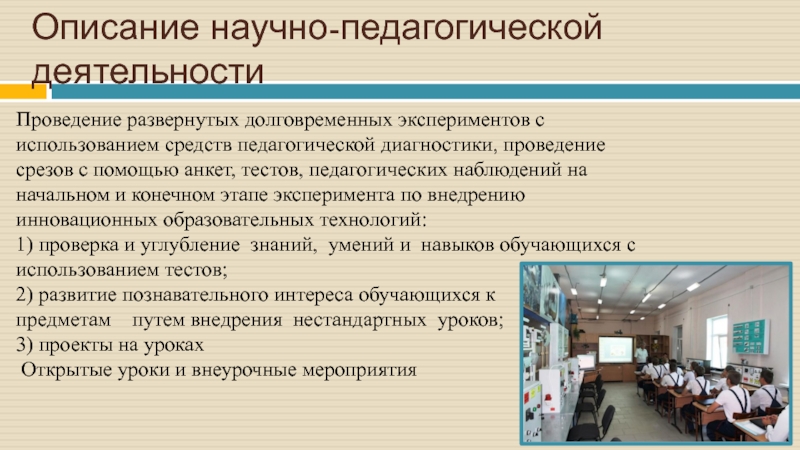 Описание научно-педагогической деятельности

Проведение развернутых долговременных экспериментов с использованием средств педагогической диагностики, проведение срезов с помощью анкет, тестов, педагогических наблюдений на начальном и конечном этапе эксперимента по внедрению инновационных образовательных технологий:

1) проверка и углубление знаний, умений и навыков обучающихся с использованием тестов;

2) развитие познавательного интереса обучающихся к предметам путем внедрения нестандартных уроков;

3) проекты на уроках

Открытые уроки и внеурочные мероприятия